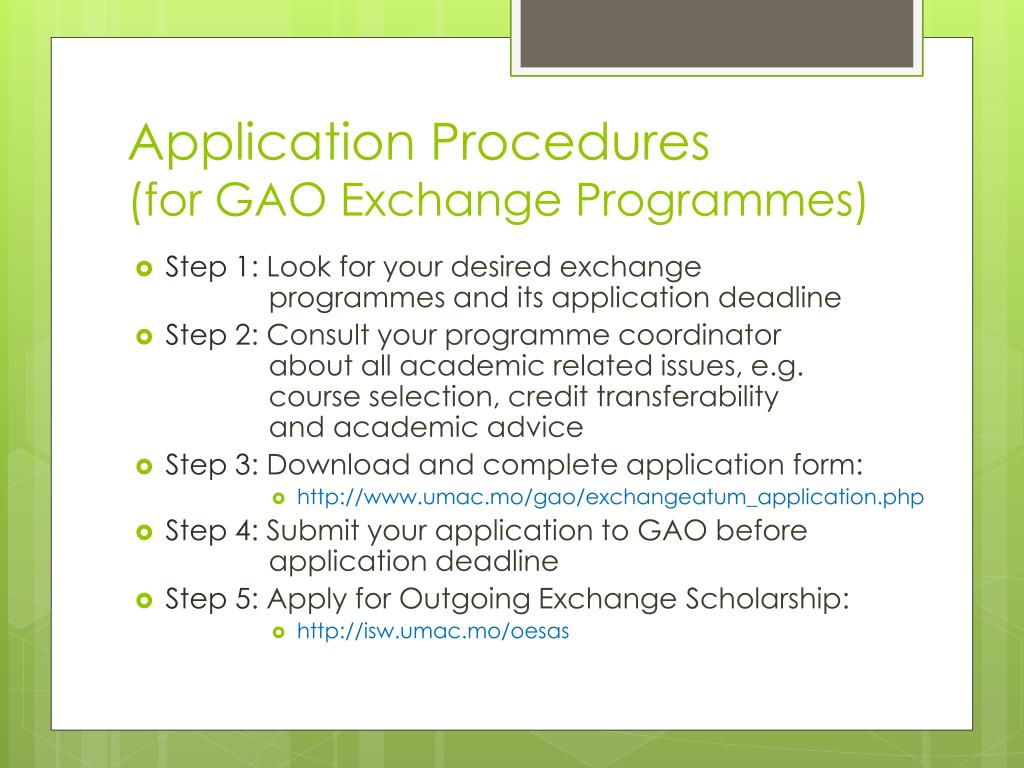 Application Procedures
(for GAO Exchange Programmes)

Step 1: Look for your desired exchange programmes and its application deadline

Step 2: Consult your programme coordinator about all academic related issues, e.g. course selection, credit transferability and academic advice

Step 3: Download and complete application form:

http://www.umac.mo/gao/exchangeatum_application.php

Step 4: Submit your application to GAO before application deadline

Step 5: Apply for Outgoing Exchange Scholarship:

http://isw.umac.mo/oesas